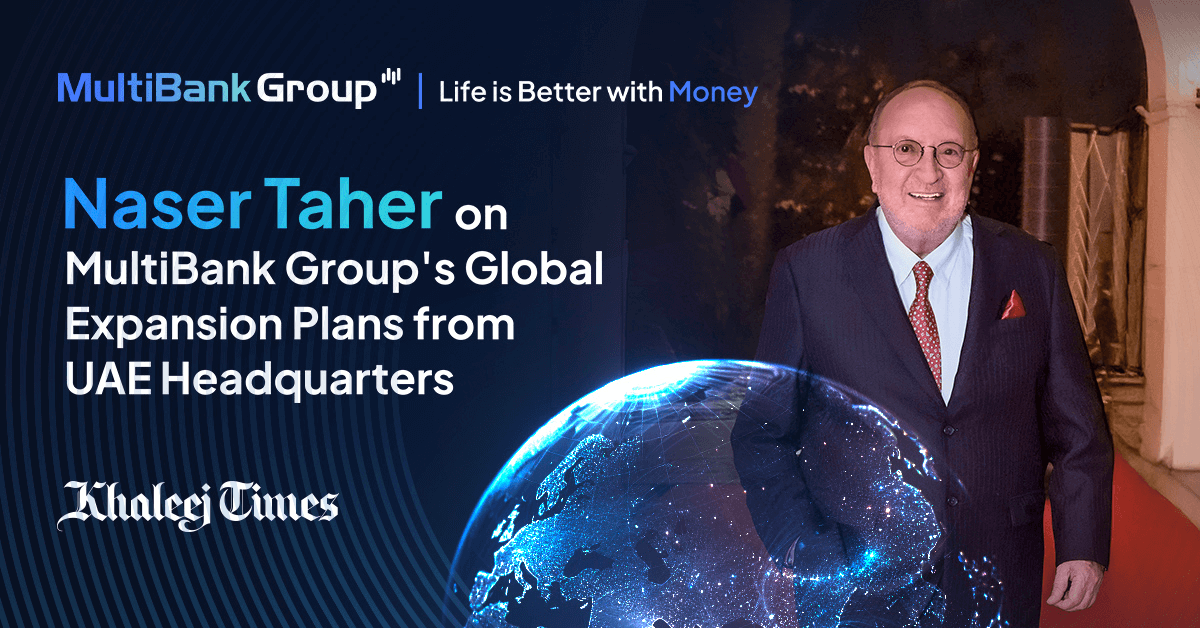 MultiBank Group | Life is Better with Money

Naser Taher on MultiBank Group's Global Expansion Plans from UAE Headquarters

Khaleej Times